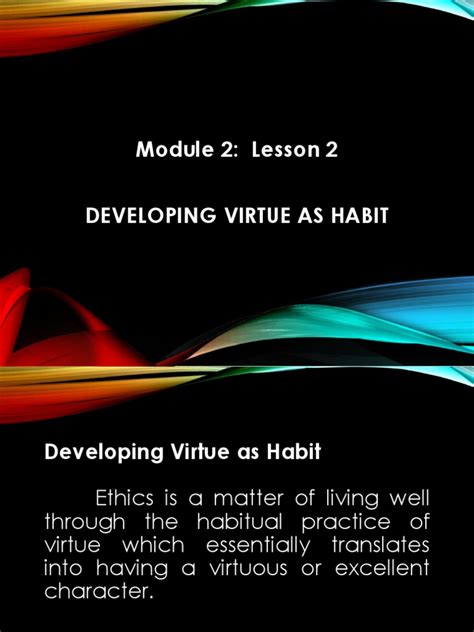 Module 2: Lesson 2

DEVELOPING VIRTUE AS HABIT

Developing Virtue as Habit

Ethics is a matter of living well through the habitual practice of virtue which essentially translates into having a virtuous or excellent character.